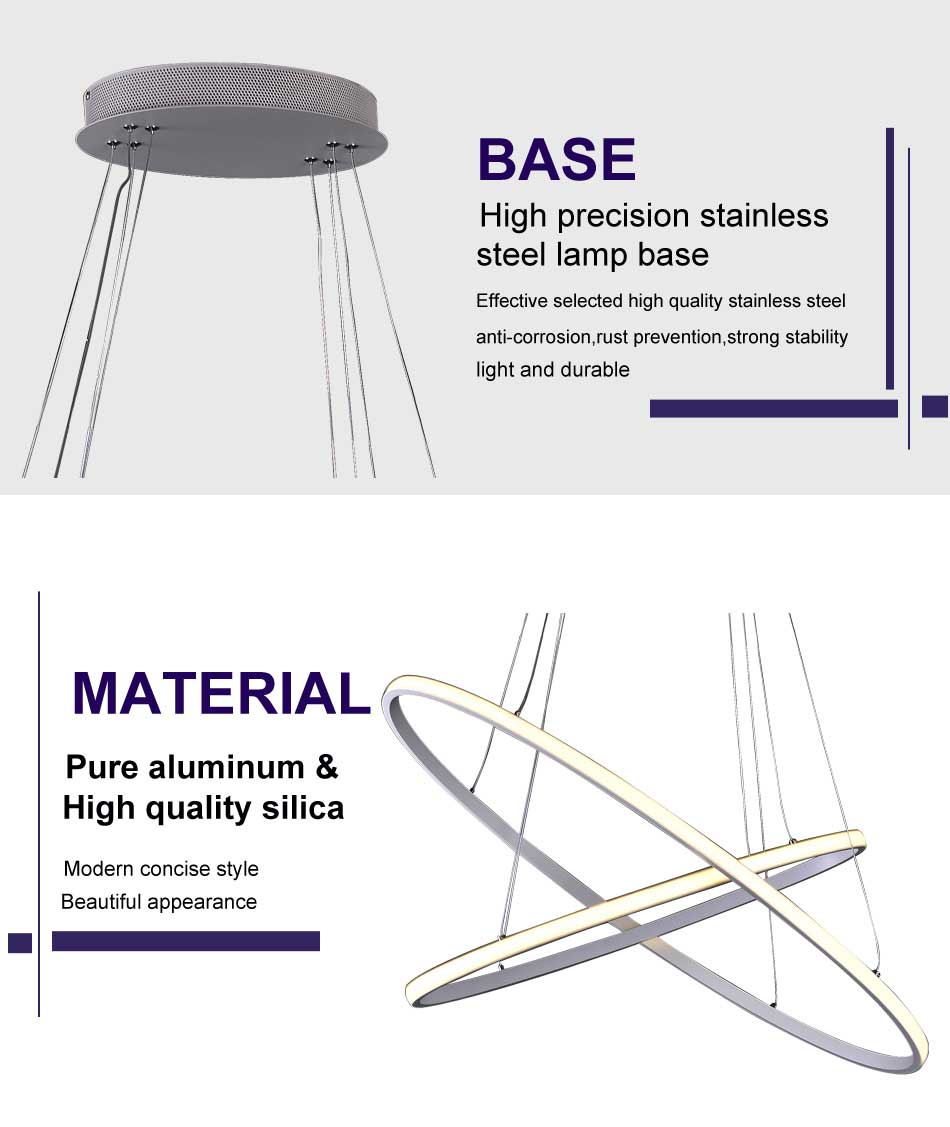 BASE

High precision stainless steel lamp base

Effective selected high quality stainless steel anti-corrosion,rust prevention,strong stability light and durable

MATERIAL

Pure aluminum & High quality silica

Modern concise style
Beautiful appearance